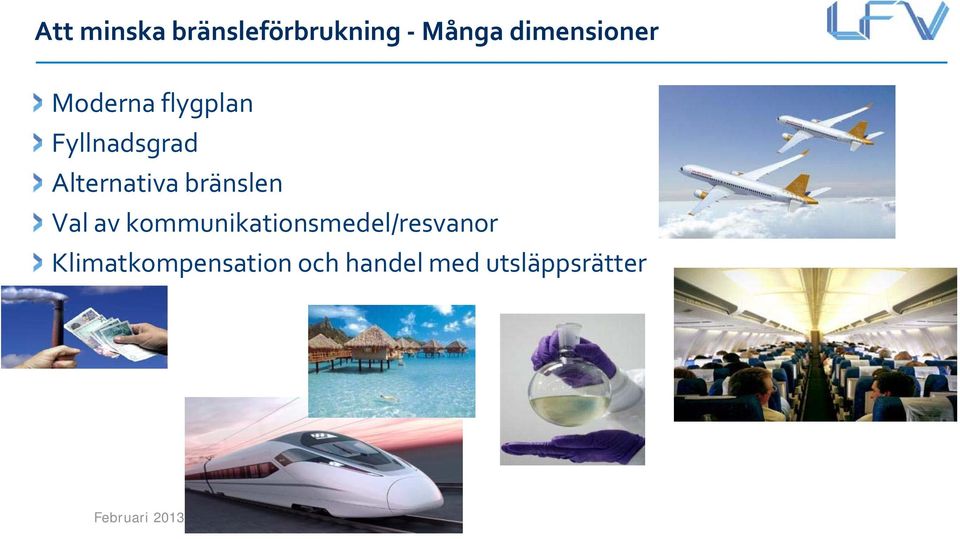 Att minska bränsleförbrukning - Många dimensioner

LFV

Moderna flygplan
Fyllnadsgrad
Alternativa bränslen
Val av kommunikationsmedel/resvanor
Klimatkompensation och handel med utsläppsrätter

Februari 2013